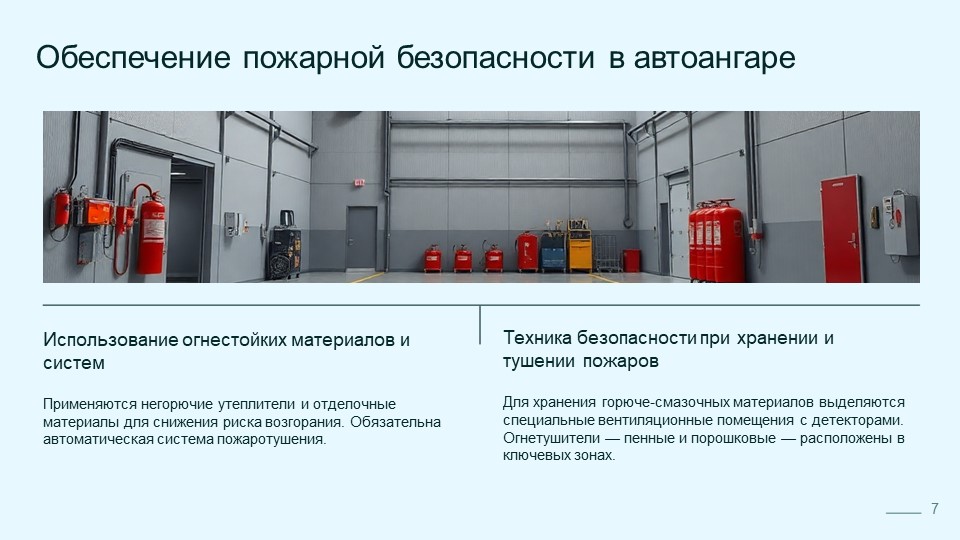 Обеспечение пожарной безопасности в автоангаре

Использование огнестойких материалов и систем

Применяются негорючие утеплители и отделочные материалы для снижения риска возгорания. Обязательна автоматическая система пожаротушения.

Техника безопасности при хранении и тушении пожаров

Для хранения горюче-смазочных материалов выделяются специальные вентиляционные помещения с детекторами. Огнетушители — пенные и порошковые — расположены в ключевых зонах.

7